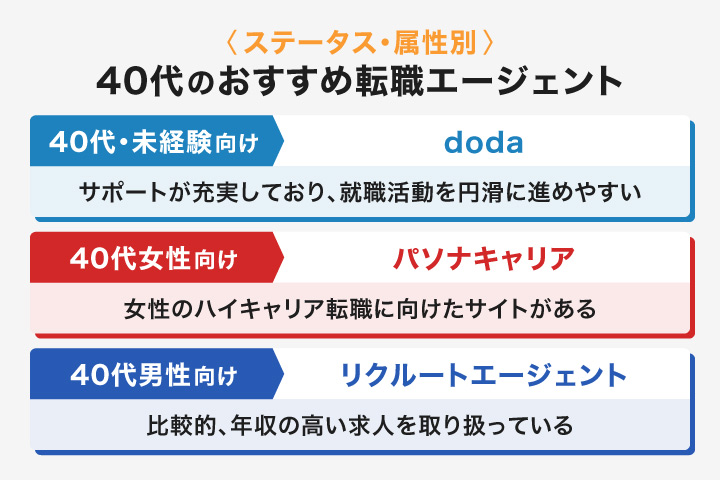 〈ステータス・属性別〉
40代のおすすめ転職エージェント

40代・未経験向け
doda
サポートが充実しており、就職活動を円滑に進めやすい

40代女性向け
パソナキャリア
女性のハイキャリア転職に向けたサイトがある

40代男性向け
リクルートエージェント
比較的、年収の高い求人を取り扱っている